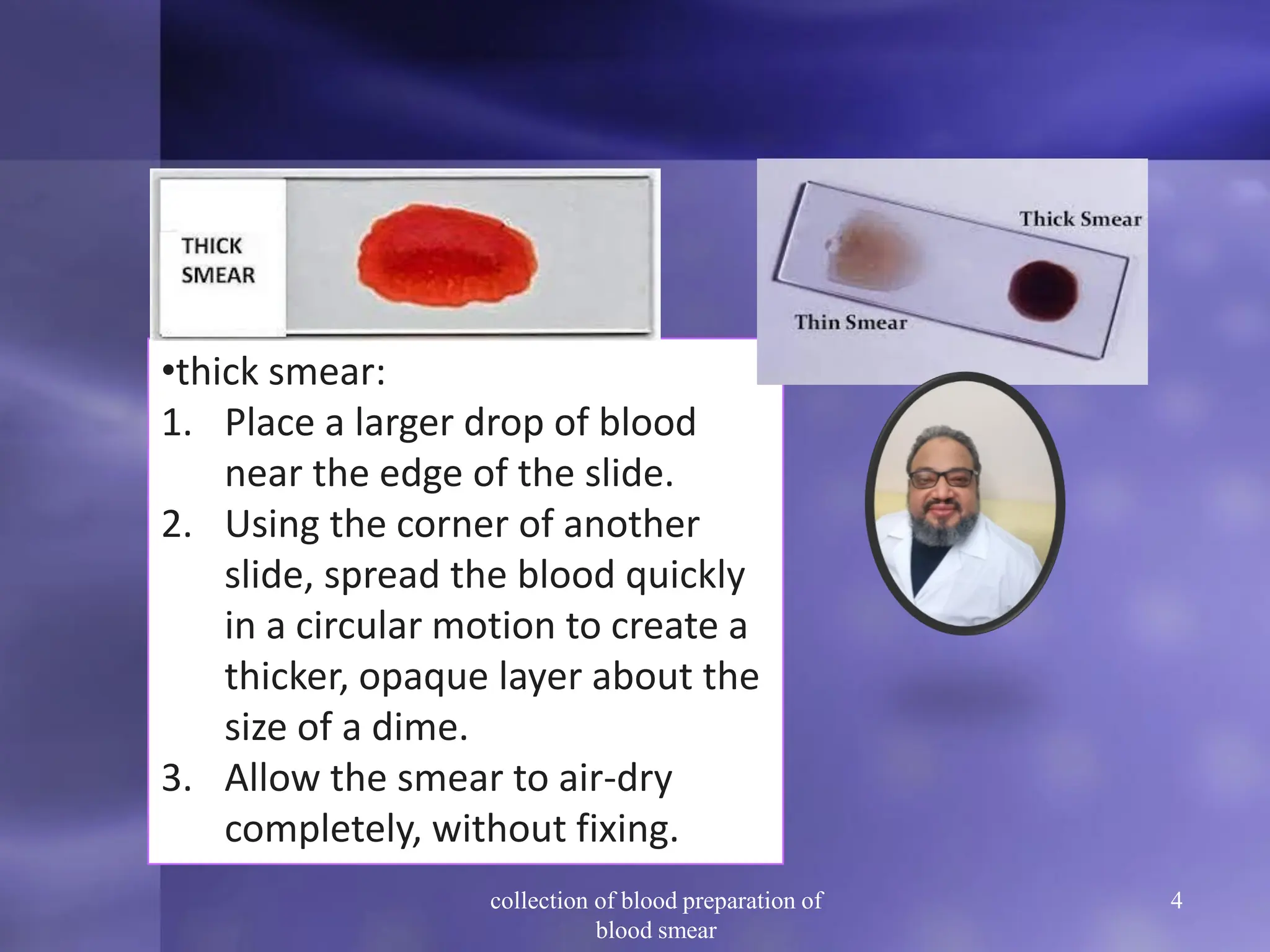 THICK SMEAR

Thick Smear

Thin Smear

•thick smear:

1. Place a larger drop of blood near the edge of the slide.
2. Using the corner of another slide, spread the blood quickly in a circular motion to create a thicker, opaque layer about the size of a dime.
3. Allow the smear to air-dry completely, without fixing.

collection of blood preparation of blood smear

4